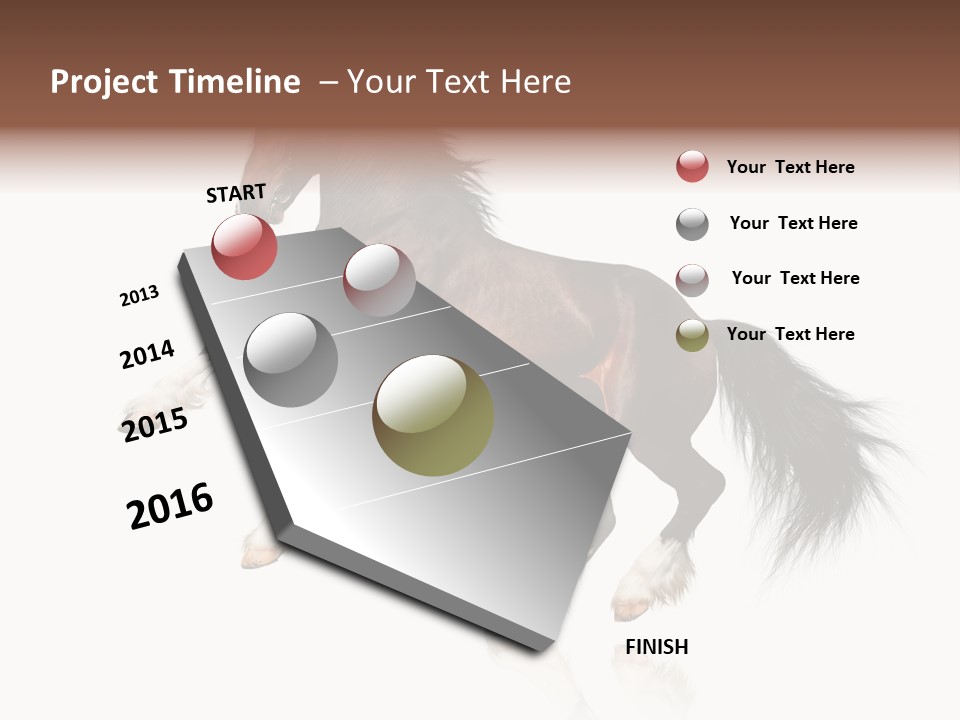 Project Timeline – Your Text Here

START

2013

2014

2015

2016

FINISH

Your Text Here

Your Text Here

Your Text Here

Your Text Here